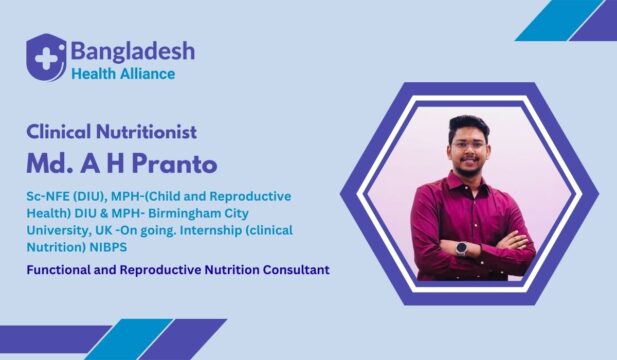 Bangladesh
Health Alliance

Clinical Nutritionist
Md. A H Pranto

Sc-NFE (DIU), MPH-(Child and Reproductive Health) DIU & MPH- Birmingham City University, UK -On going. Internship (clinical Nutrition) NIBPS

Functional and Reproductive Nutrition Consultant